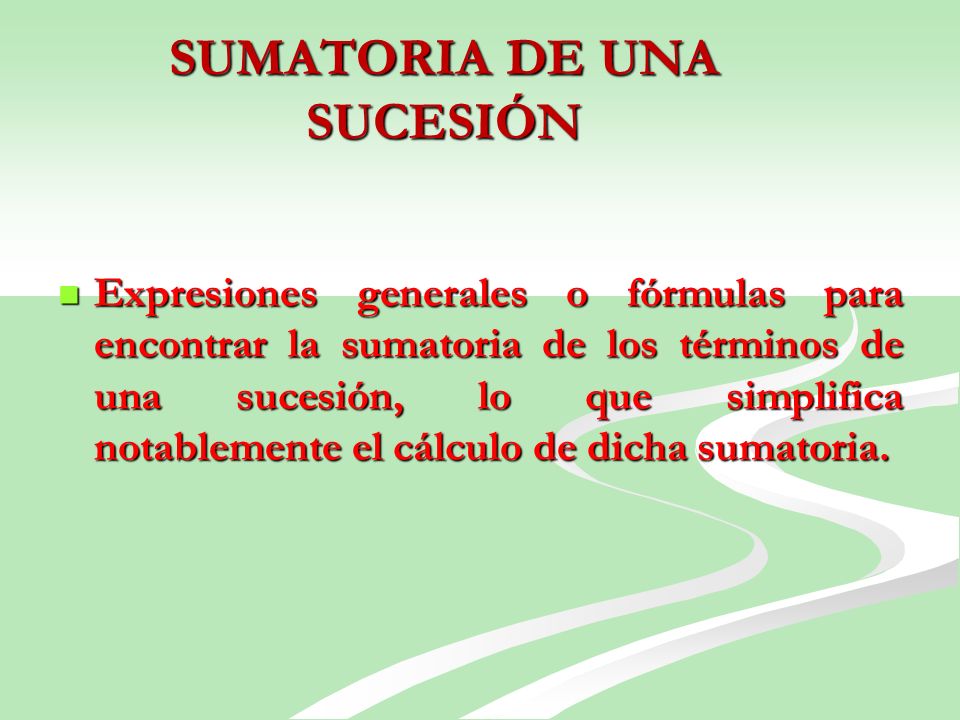 SUMATORIA DE UNA SUCESIÓN

Expresiones generales o fórmulas para encontrar la sumatoria de los términos de una sucesión, lo que simplifica notablemente el cálculo de dicha sumatoria.